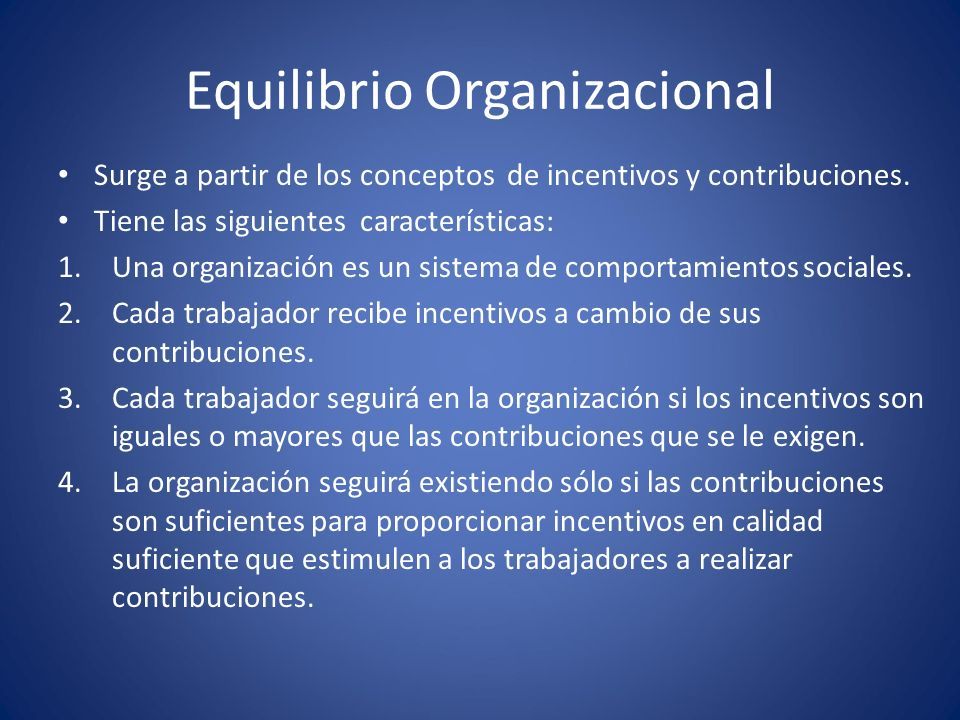 Equilibrio Organizacional

• Surge a partir de los conceptos de incentivos y contribuciones.
• Tiene las siguientes características:
1. Una organización es un sistema de comportamientos sociales.
2. Cada trabajador recibe incentivos a cambio de sus contribuciones.
3. Cada trabajador seguirá en la organización si los incentivos son iguales o mayores que las contribuciones que se le exigen.
4. La organización seguirá existiendo sólo si las contribuciones son suficientes para proporcionar incentivos en calidad suficiente que estimulen a los trabajadores a realizar contribuciones.